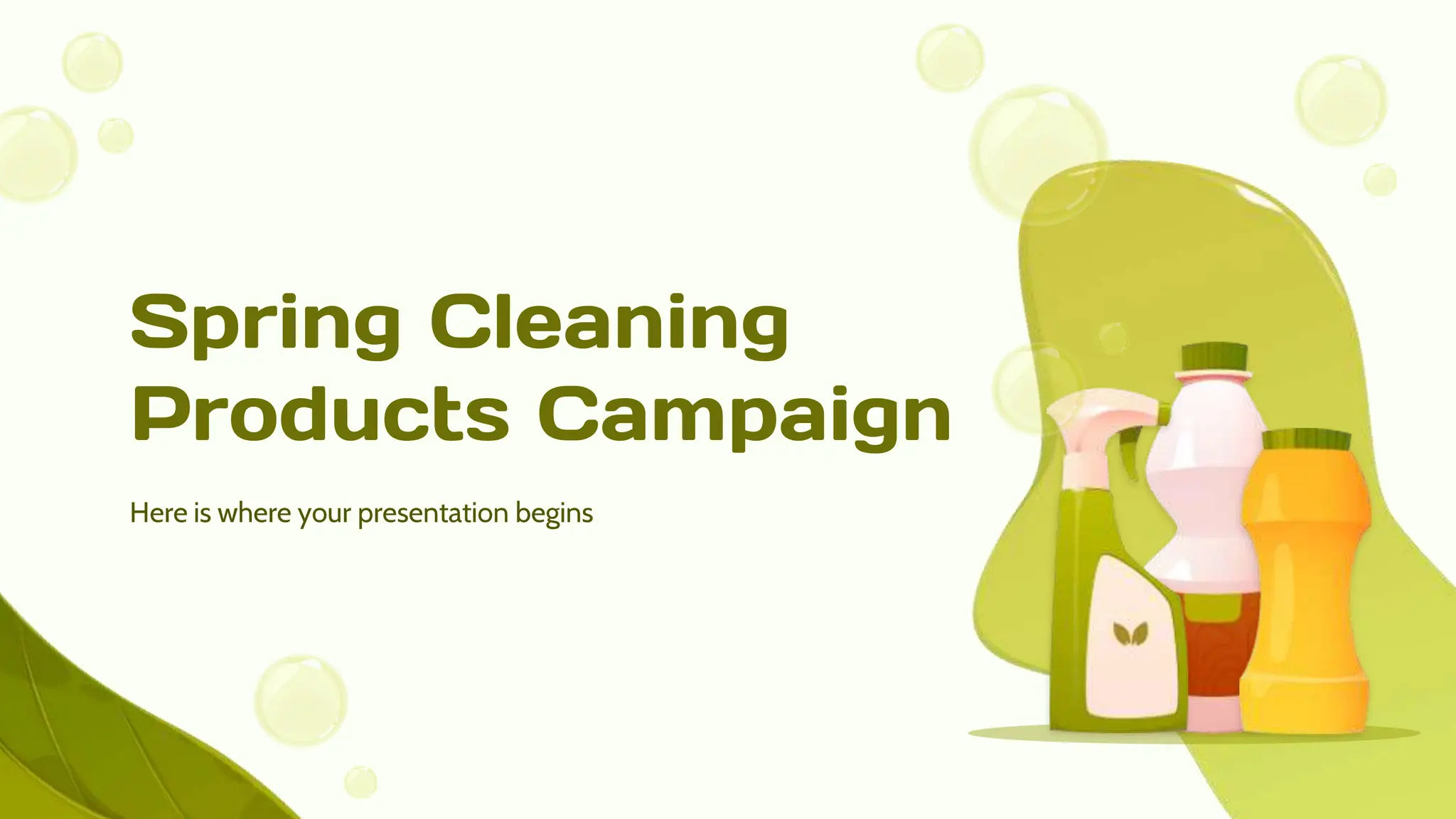 Spring Cleaning Products Campaign

Here is where your presentation begins